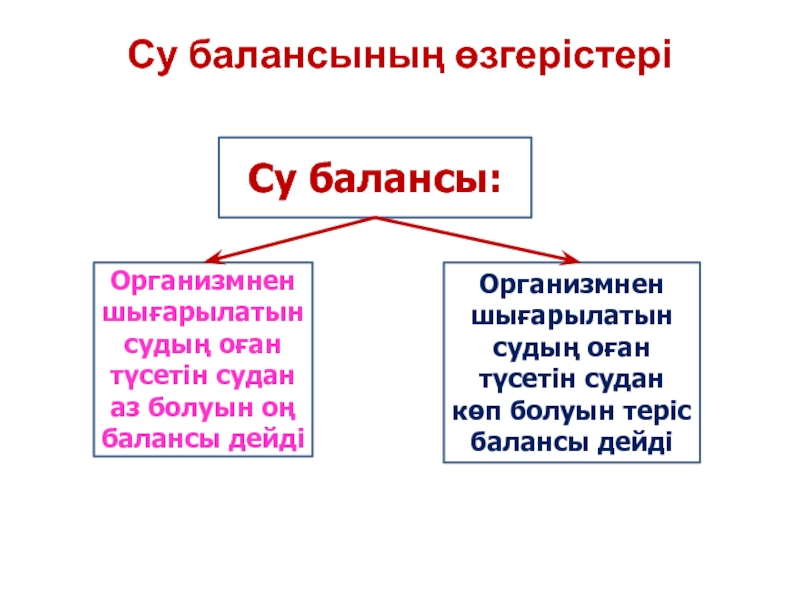 Су балансының өзгерістері

Су балансы:

Организмнен шығарылатын судың оған түсетін судан аз болуын оң балансы дейді

Организмнен шығарылатын судың оған түсетін судан көп болуын теріс балансы дейді